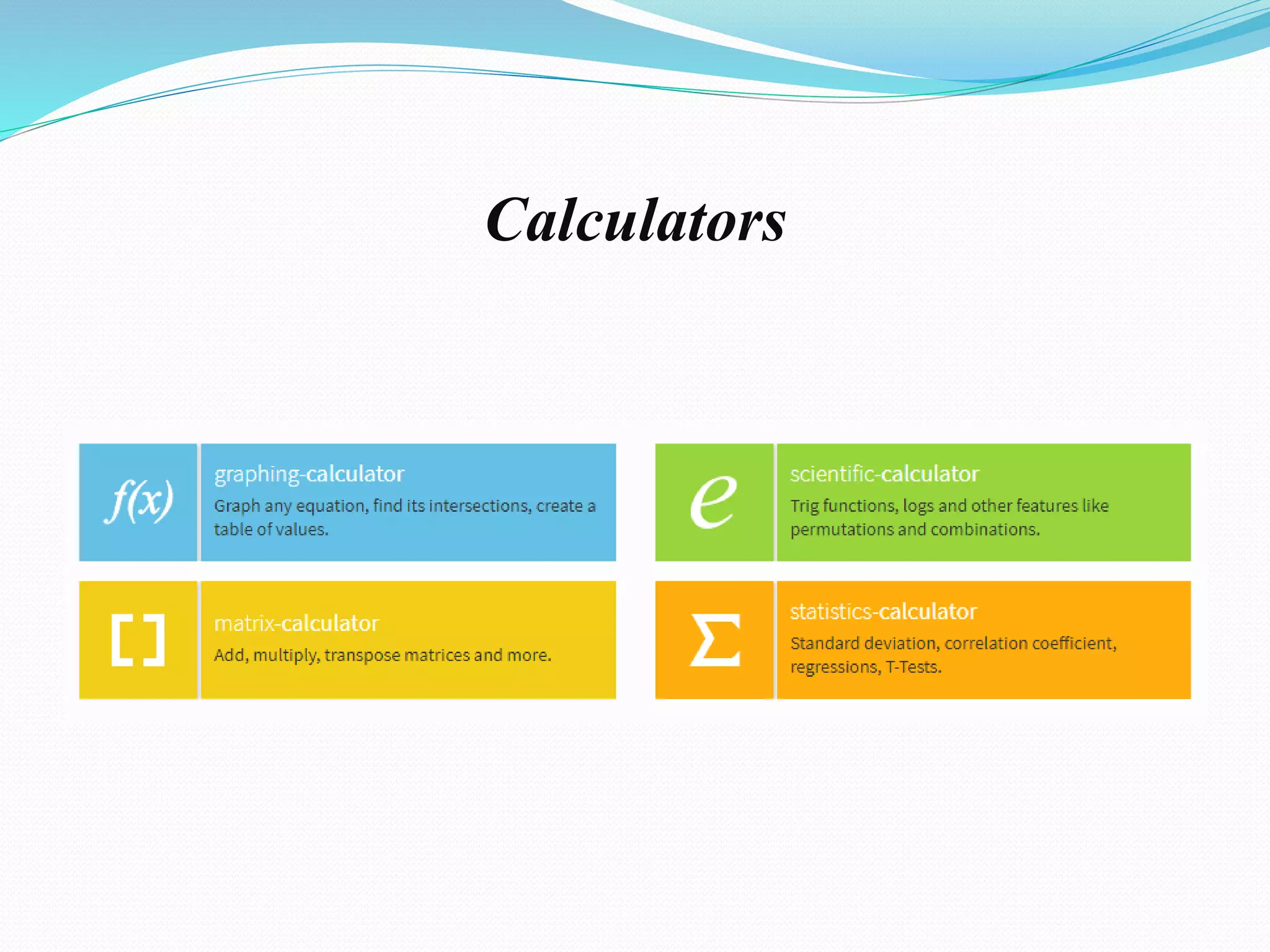 Calculators

$f(x)$

graphing-calculator

Graph any equation, find its intersections, create a table of values.

$e$

scientific-calculator

Trig functions, logs and other features like permutations and combinations.

[ ]

matrix-calculator

Add, multiply, transpose matrices and more.

$\Sigma$

statistics-calculator

Standard deviation, correlation coefficient, regressions, T-Tests.